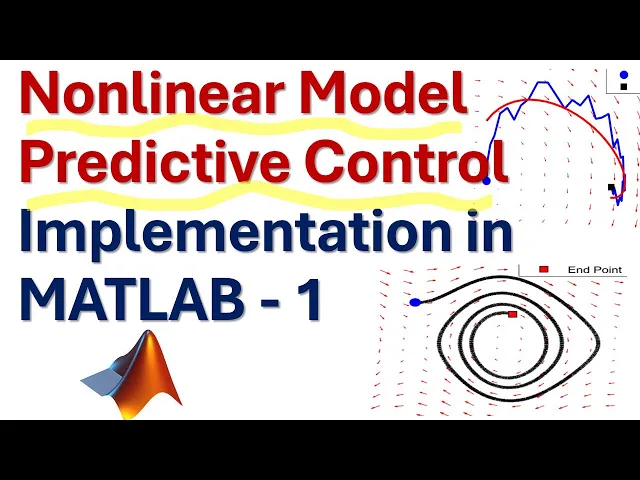 Nonlinear Model Predictive Control Implementation in MATLAB - 1

End Point